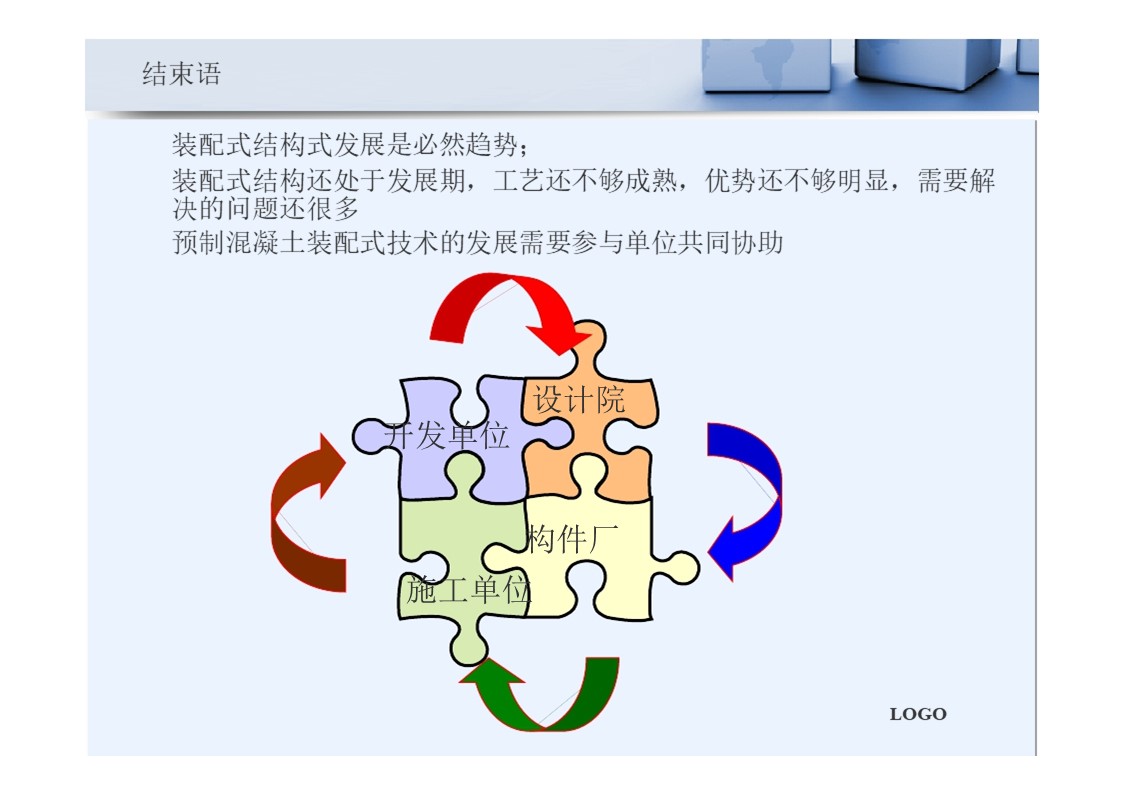 结束语

装配式结构式发展是必然趋势；
装配式结构还处于发展期，工艺还不够成熟，优势还不够明显，需要解决的问题还很多
预制混凝土装配式技术的发展需要参与单位共同协助

设计院
开发单位
构件厂
施工单位

LOGO